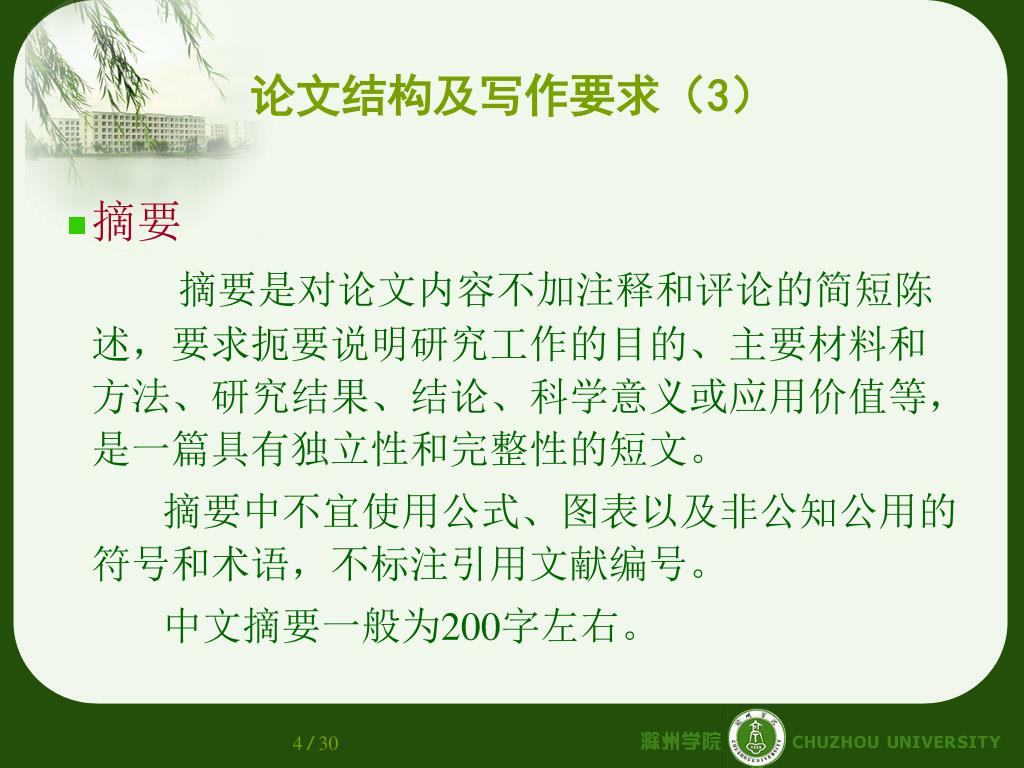 论文结构及写作要求（3）

摘要

摘要是对论文内容不加注释和评论的简短陈述，要求扼要说明研究工作的目的、主要材料和方法、研究结果、结论、科学意义或应用价值等，是一篇具有独立性和完整性的短文。

摘要中不宜使用公式、图表以及非公知公用的符号和术语，不标注引用文献编号。

中文摘要一般为200字左右。

4 / 30

滁州学院 CHUZHOU UNIVERSITY